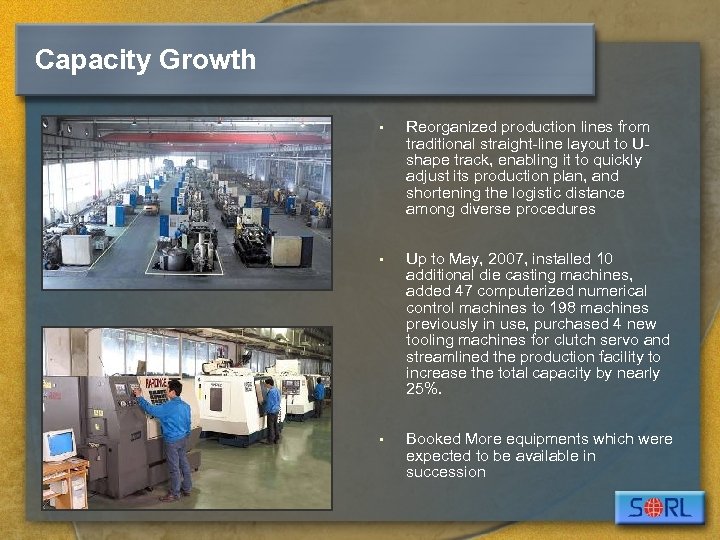 Capacity Growth

▪ Reorganized production lines from traditional straight-line layout to U-shape track, enabling it to quickly adjust its production plan, and shortening the logistic distance among diverse procedures

▪ Up to May, 2007, installed 10 additional die casting machines, added 47 computerized numerical control machines to 198 machines previously in use, purchased 4 new tooling machines for clutch servo and streamlined the production facility to increase the total capacity by nearly 25%.

▪ Booked More equipments which were expected to be available in succession

SORL